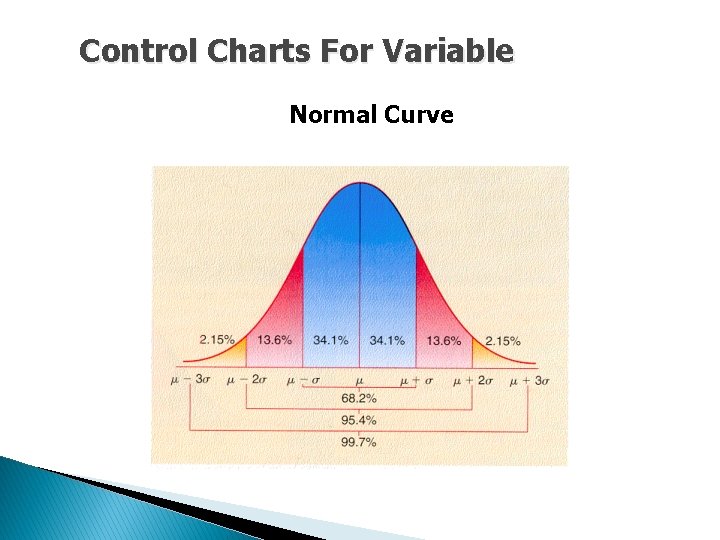 Control Charts For Variable

Normal Curve

2.15% 13.6% 34.1% 34.1% 13.6% 2.15%

$\mu - 3\sigma$ $\mu - 2\sigma$ $\mu - \sigma$ $\mu$ $\mu + \sigma$ $\mu + 2\sigma$ $\mu + 3\sigma$

68.2%

95.4%

99.7%